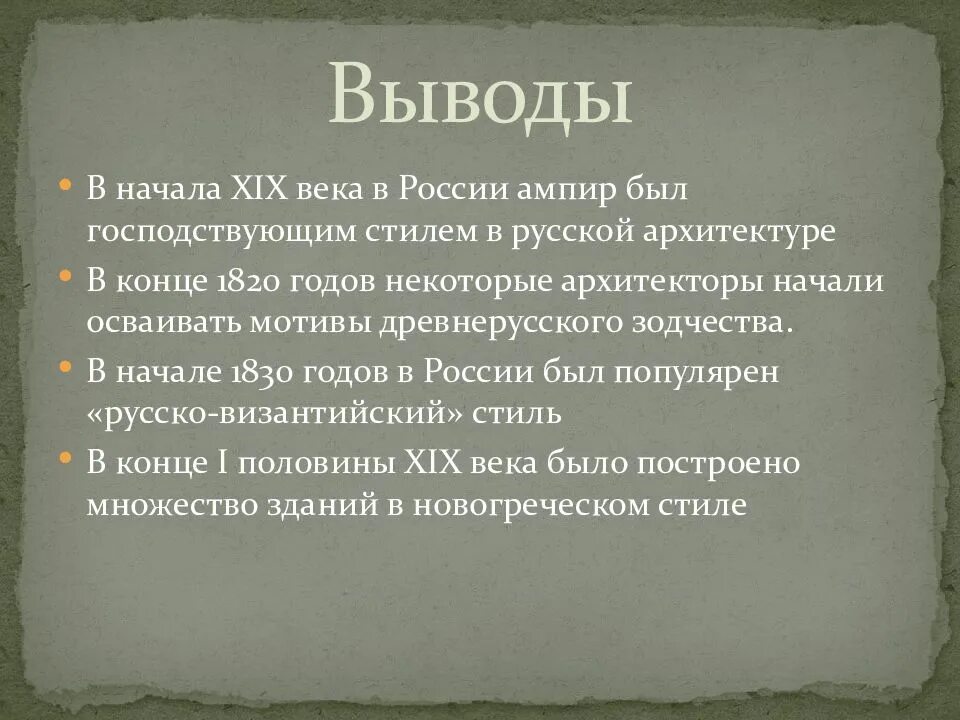 Выводы

• В начала XIX века в России ампир был господствующим стилем в русской архитектуре
• В конце 1820 годов некоторые архитекторы начали осваивать мотивы древнерусского зодчества.
• В начале 1830 годов в России был популярен «русско-византийский» стиль
• В конце I половины XIX века было построено множество зданий в новогреческом стиле